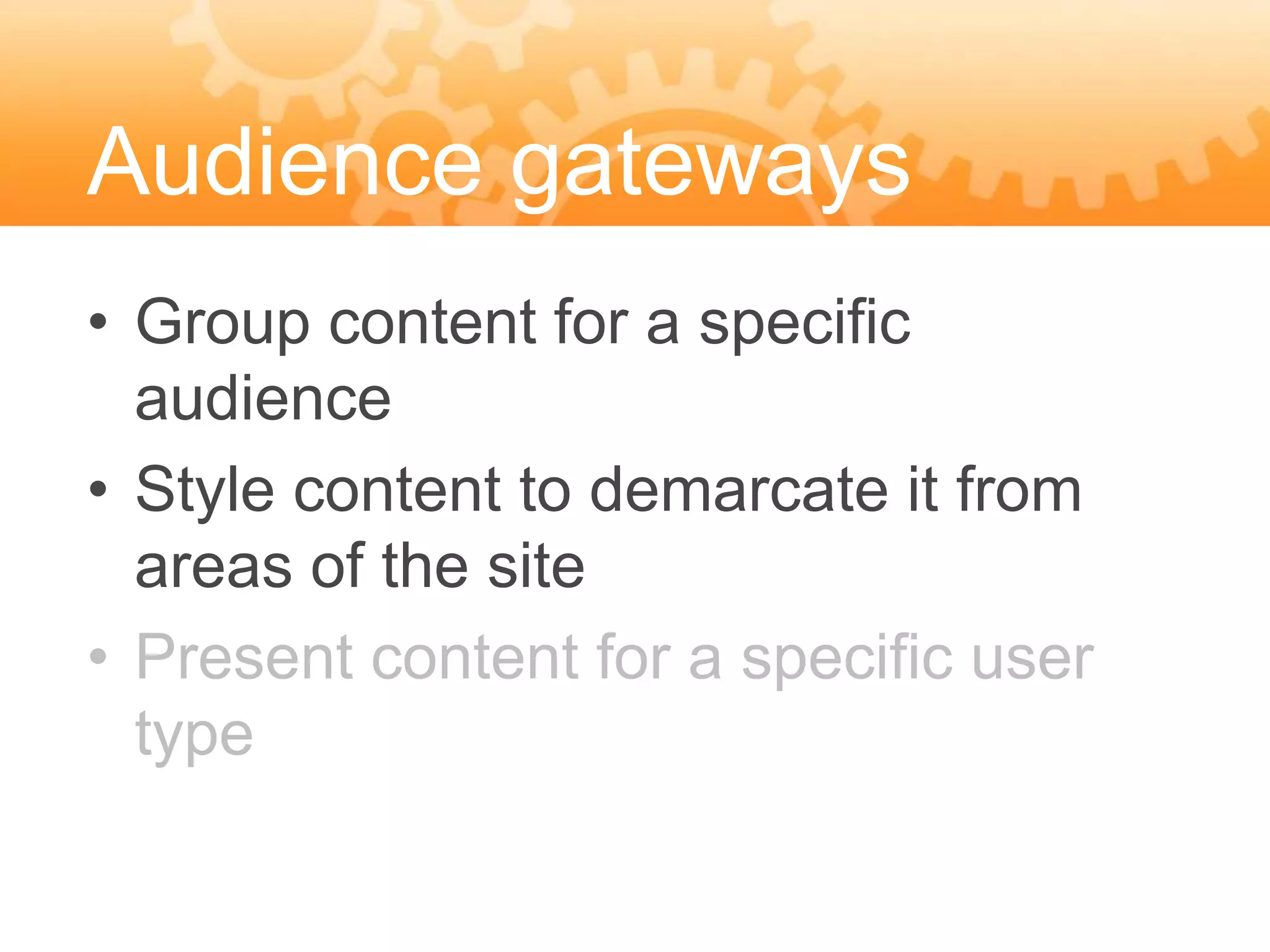 Audience gateways

• Group content for a specific audience
• Style content to demarcate it from areas of the site
• Present content for a specific user type